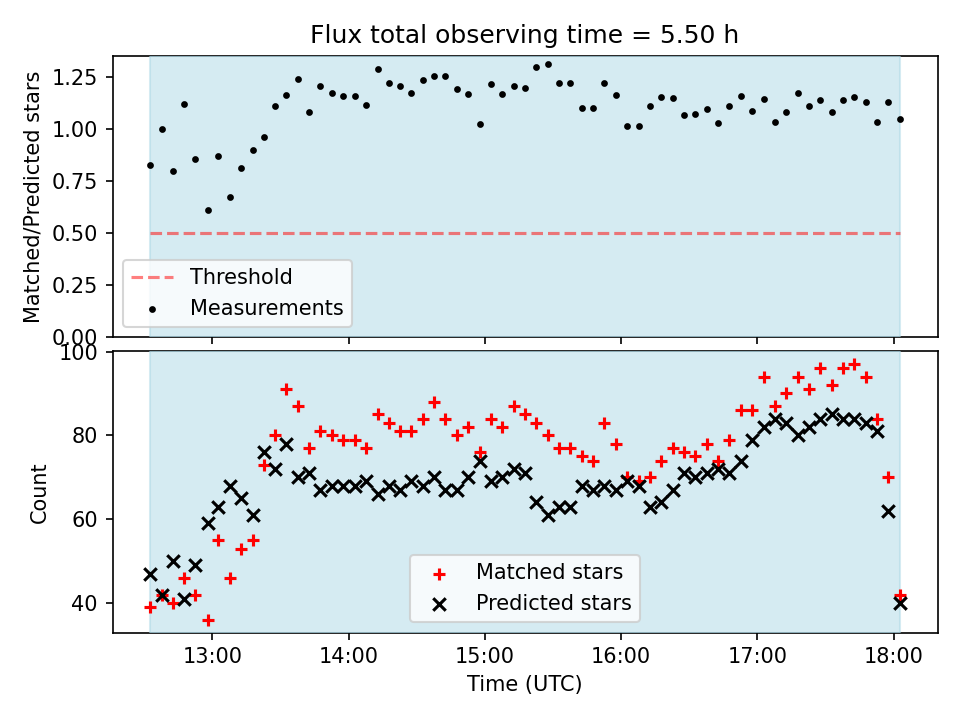 Flux total observing time = 5.50 h

Matched/Predicted stars

1.25
1.00
0.75
0.50
0.25
0.00

Threshold
Measurements

Count

100
80
60
40

Matched stars
Predicted stars

13:00
14:00
15:00
16:00
17:00
18:00

Time (UTC)